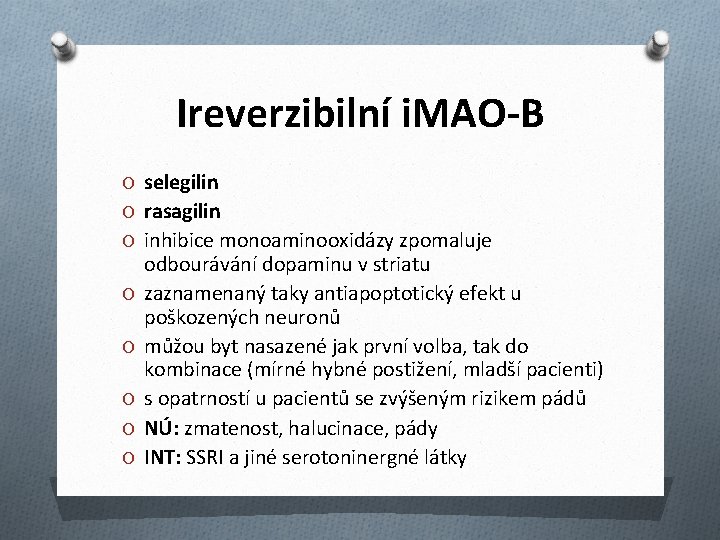 Ireverzibilní iMAO-B

O selegilin
O rasagilin
O inhibice monoaminooxidázy zpomaluje odbourávání dopaminu v striatu
O zaznamenaný taky antiapoptotický efekt u poškozených neuronů
O můžou byt nasazené jak první volba, tak do kombinace (mírné hybné postižení, mladší pacienti)
O s opatrností u pacientů se zvýšeným rizikem pádů
O NÚ: zmatenost, halucinace, pády
O INT: SSRI a jiné serotoninergné látky